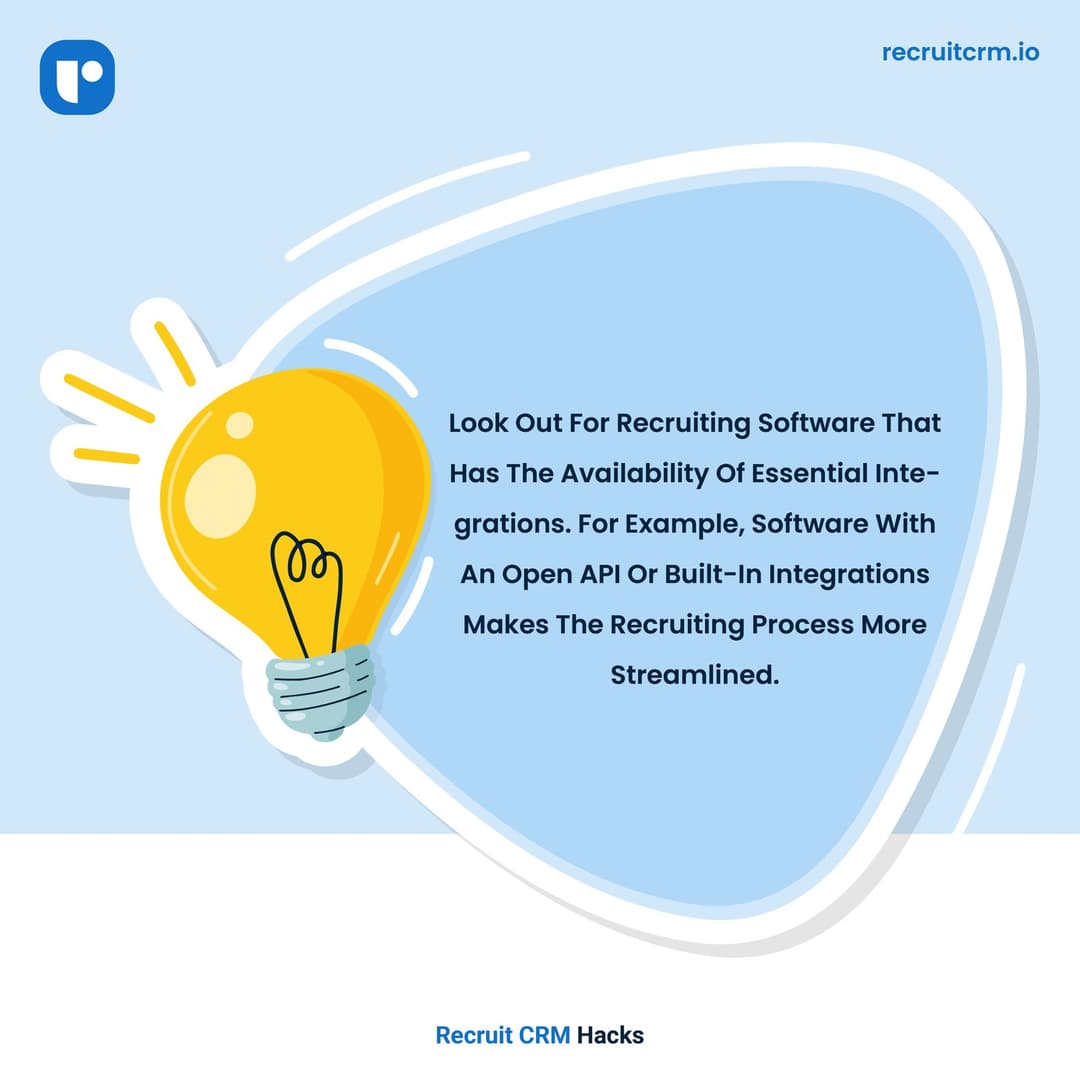 recruitcrm.io

Look Out For Recruiting Software That Has The Availability Of Essential Integrations. For Example, Software With An Open API Or Built-In Integrations Makes The Recruiting Process More Streamlined.

Recruit CRM Hacks